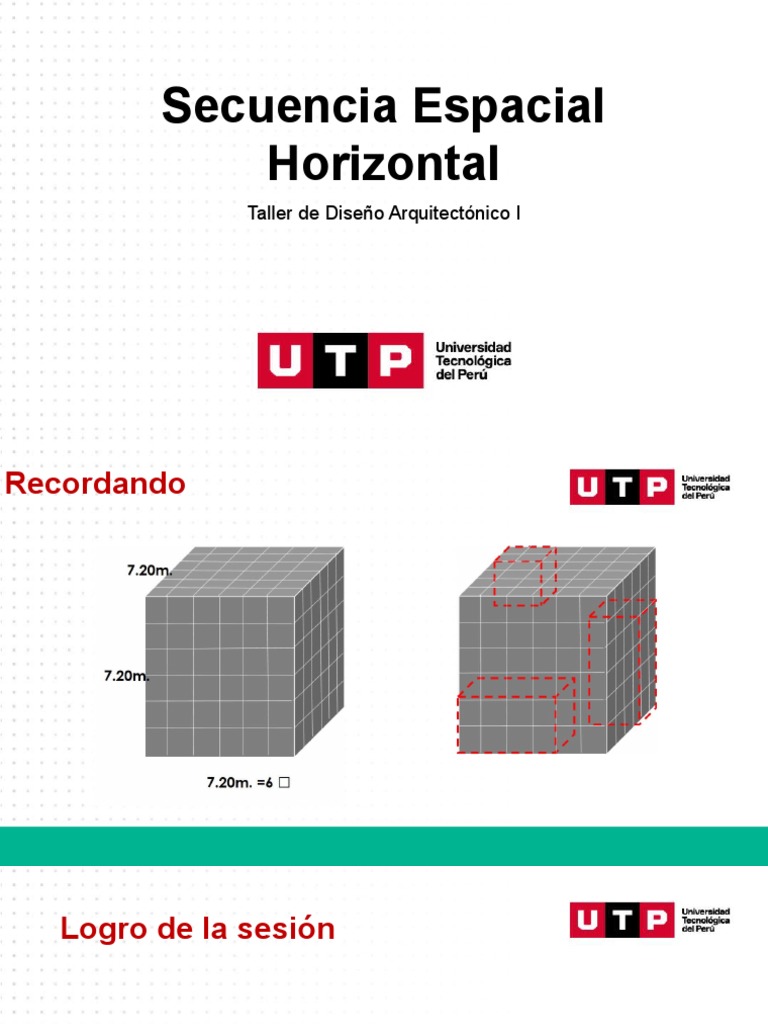 Secuencia Espacial Horizontal

Taller de Diseño Arquitectónico I

UTP Universidad Tecnológica del Perú

Recordando

UTP Universidad Tecnológica del Perú

7.20m.

7.20m.

7.20m. =6 □

Logro de la sesión

UTP Universidad Tecnológica del Perú